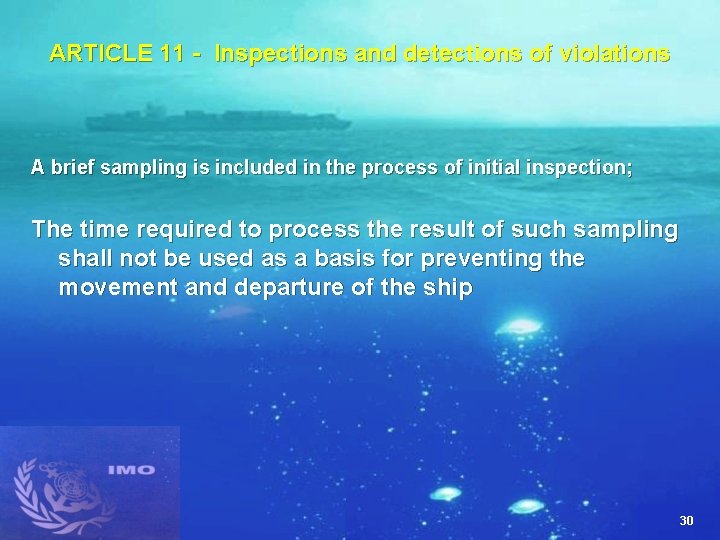 ARTICLE 11 - Inspections and detections of violations

A brief sampling is included in the process of initial inspection;

The time required to process the result of such sampling shall not be used as a basis for preventing the movement and departure of the ship

IMO

30